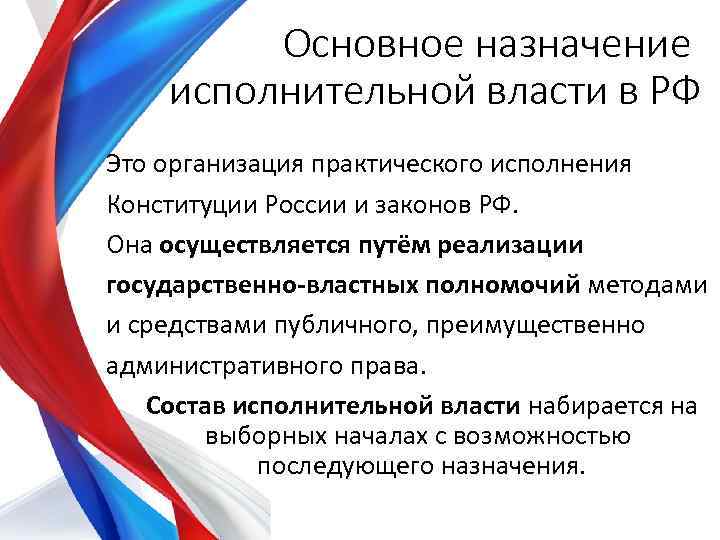 Основное назначение исполнительной власти в РФ

Это организация практического исполнения Конституции России и законов РФ.
Она осуществляется путём реализации государственно-властных полномочий методами и средствами публичного, преимущественно административного права.

Состав исполнительной власти набирается на выборных началах с возможностью последующего назначения.